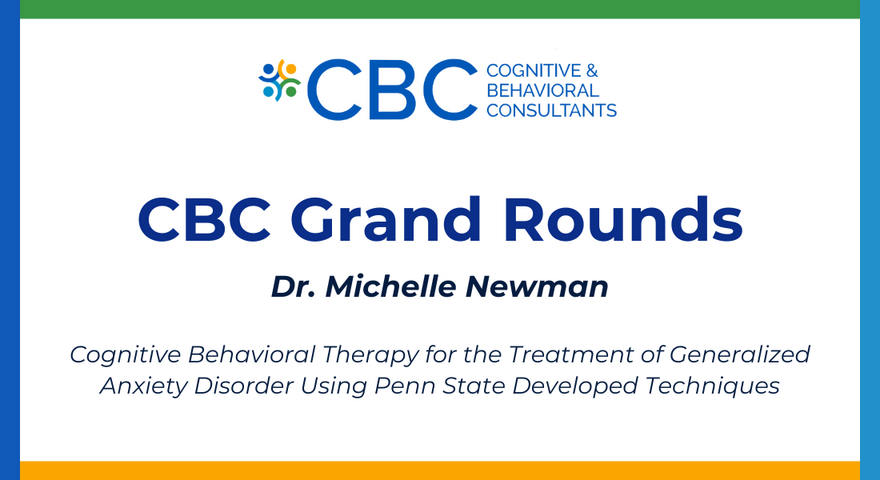 CBC COGNITIVE & BEHAVIORAL CONSULTANTS

CBC Grand Rounds

Dr. Michelle Newman

Cognitive Behavioral Therapy for the Treatment of Generalized Anxiety Disorder Using Penn State Developed Techniques